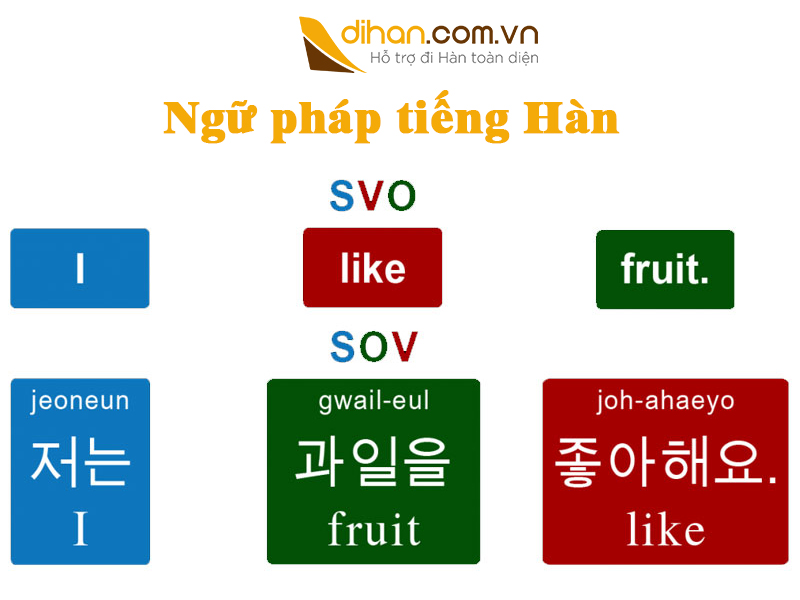 dihan.com.vn
Hỗ trợ đi Hàn toàn diện

Ngữ pháp tiếng Hàn

SVO

I

like

fruit.

SOV

jeoneun
저는
I

gwail-eul
과일을
fruit

joh-ahaeyo
좋아해요.
like